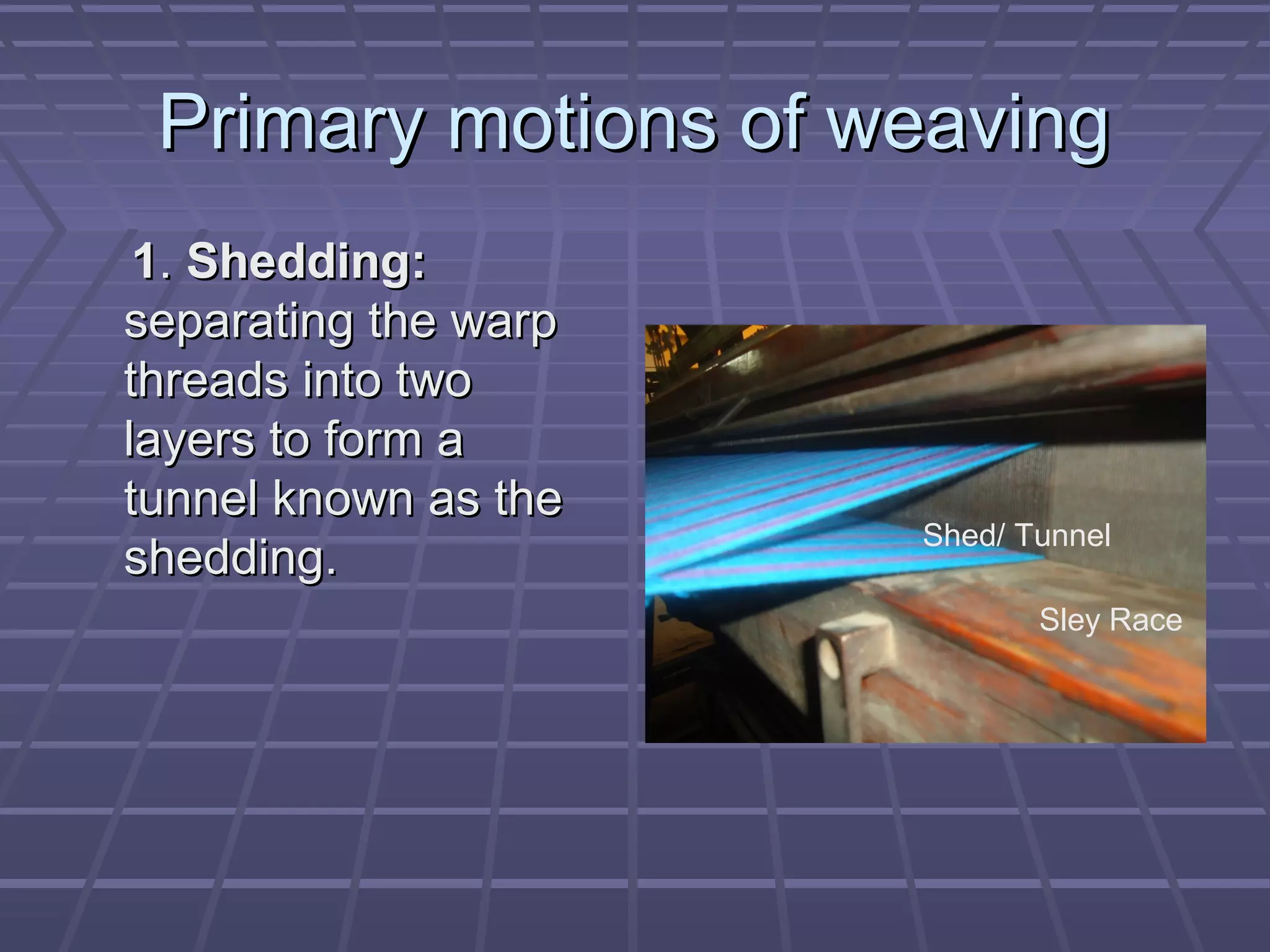 Primary motions of weaving

1. Shedding: separating the warp threads into two layers to form a tunnel known as the shedding.

Shed/ Tunnel

Sley Race